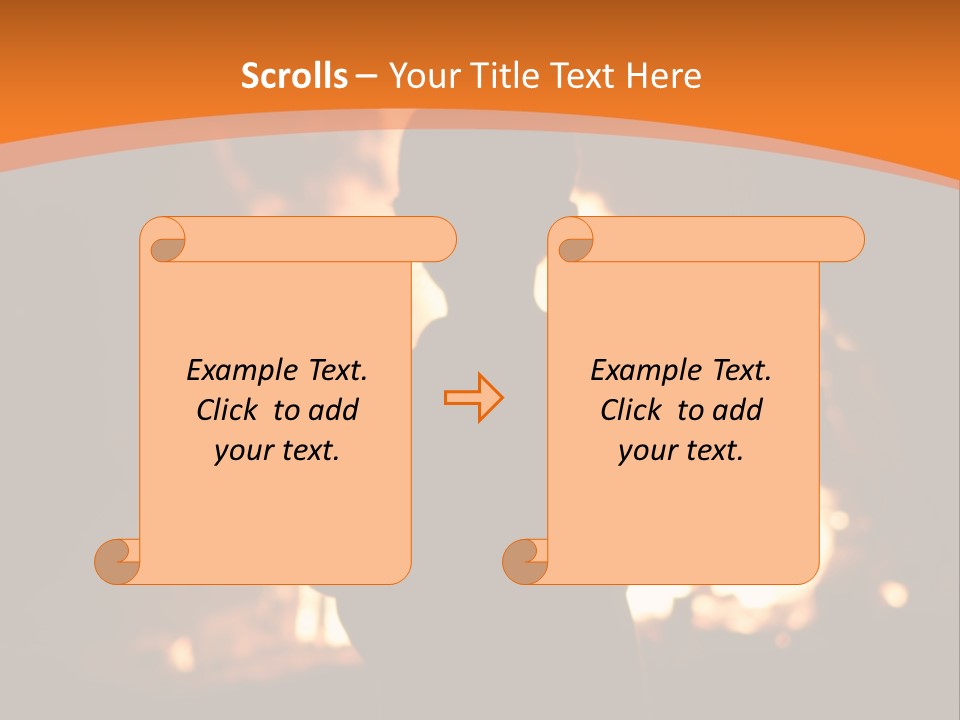 Scrolls – Your Title Text Here

Example Text. Click to add your text.

Example Text. Click to add your text.